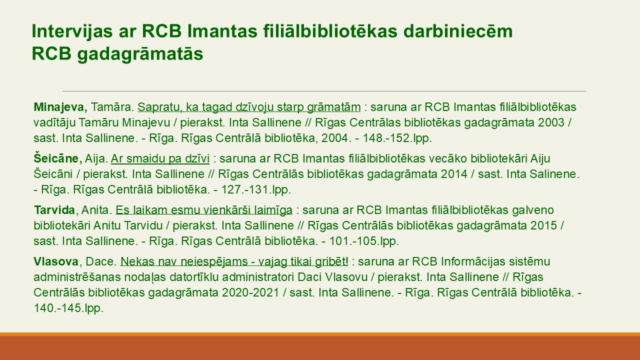 Intervijas ar RCB Imantas filiālbibliotēkas darbiniecēm RCB gadagrāmatās

**Minajeva,** Tamāra. Sapratu, ka tagad dzīvoju starp grāmatām : saruna ar RCB Imantas filiālbibliotēkas vadītāju Tamāru Minajevu / pierakst. Inta Sallinene // Rīgas Centrālas bibliotēkas gadagrāmata 2003 / sast. Inta Sallinene. - Rīga. Rīgas Centrālā bibliotēka, 2004. - 148.-152.lpp.

**Šeicāne,** Aija. Ar smaidu pa dzīvi : saruna ar RCB Imantas filiālbibliotēkas vecāko bibliotekāri Aiju Šeicāni / pierakst. Inta Sallinene // Rīgas Centrālās bibliotēkas gadagrāmata 2014 / sast. Inta Salinene. - Rīga. Rīgas Centrālā bibliotēka. - 127.-131.lpp.

**Tarvida**, Anita. Es laikam esmu vienkārši laimīga : saruna ar RCB Imantas filiālbibliotēkas galveno bibliotekāri Anitu Tarvidu / pierakst. Inta Sallinene // Rīgas Centrālās bibliotēkas gadagrāmata 2015 / sast. Inta Sallinene. - Rīga. Rīgas Centrālā bibliotēka. - 101.-105.lpp.

**Vlasova**, Dace. Nekas nav neiespējams - vajag tikai gribēt! : saruna ar RCB Informācijas sistēmu administrēšanas nodaļas datortīklu administratori Daci Vlasovu / pierakst. Inta Sallinene // Rīgas Centrālās bibliotēkas gadagrāmata 2020-2021 / sast. Inta Sallinene. - Rīga. Rīgas Centrālā bibliotēka. - 140.-145.lpp.